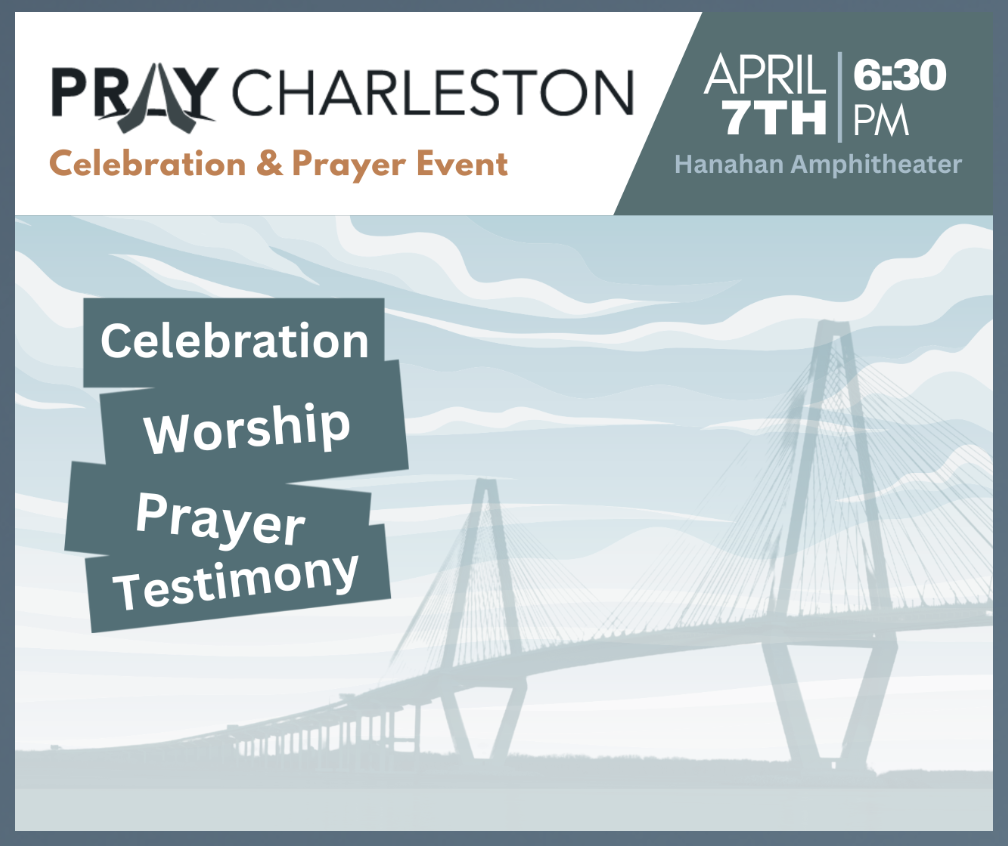 PRAY CHARLESTON
Celebration & Prayer Event

APRIL 7TH | 6:30 PM
Hanahan Amphitheater

Celebration
Worship
Prayer
Testimony